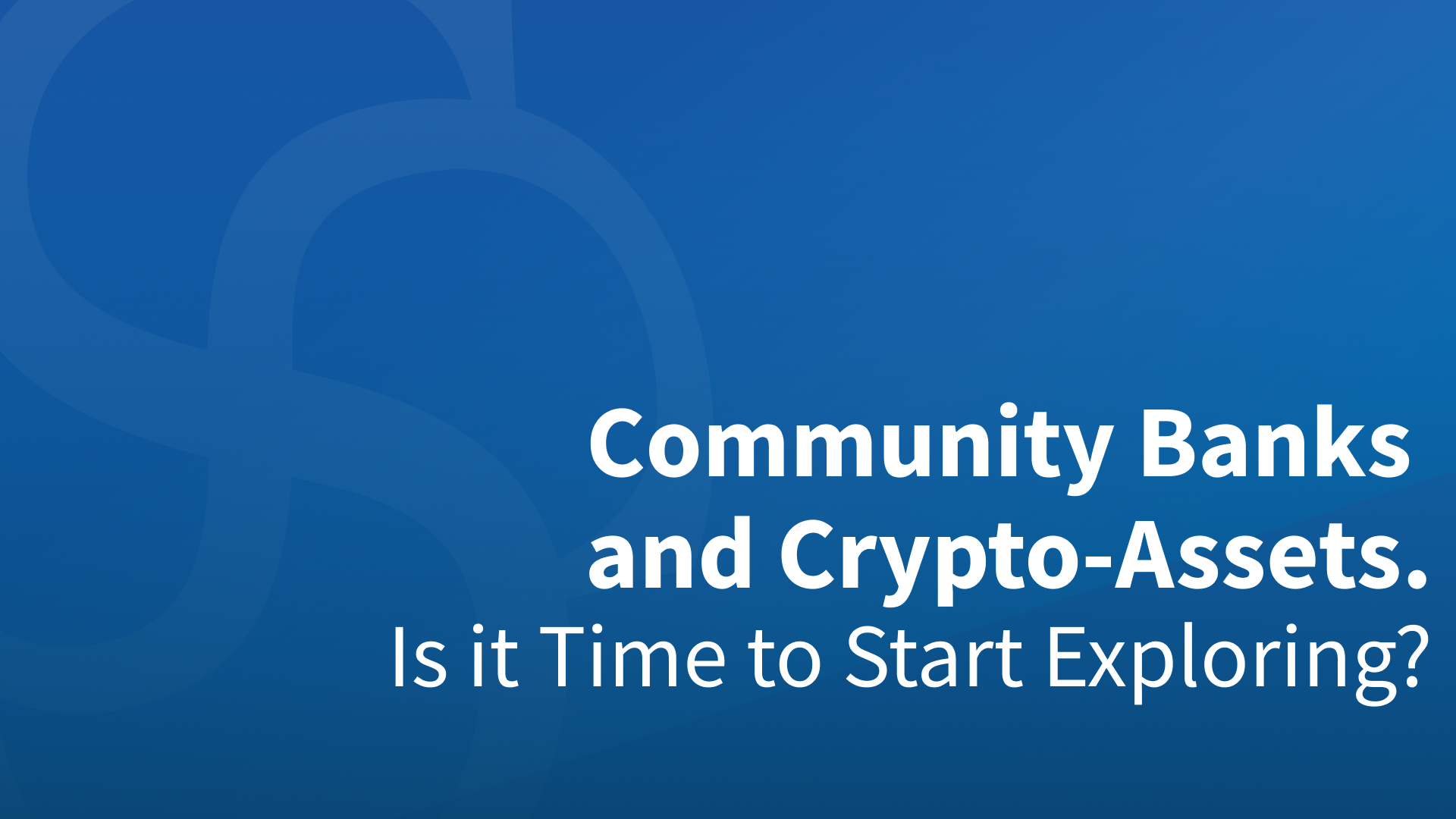 Community Banks and Crypto-Assets.

Is it Time to Start Exploring?